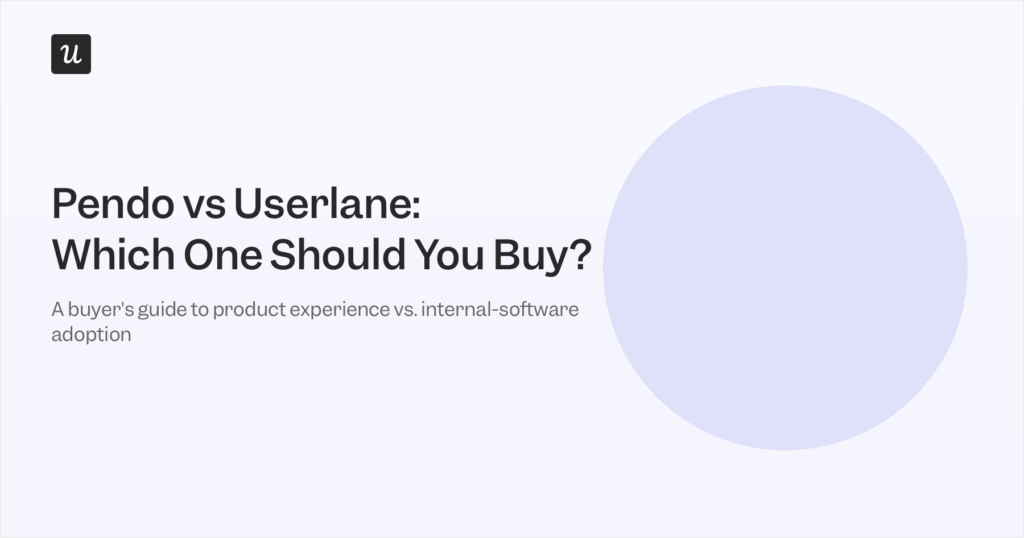 u

Pendo vs Userlane:
Which One Should You Buy?

A buyer's guide to product experience vs. internal-software adoption